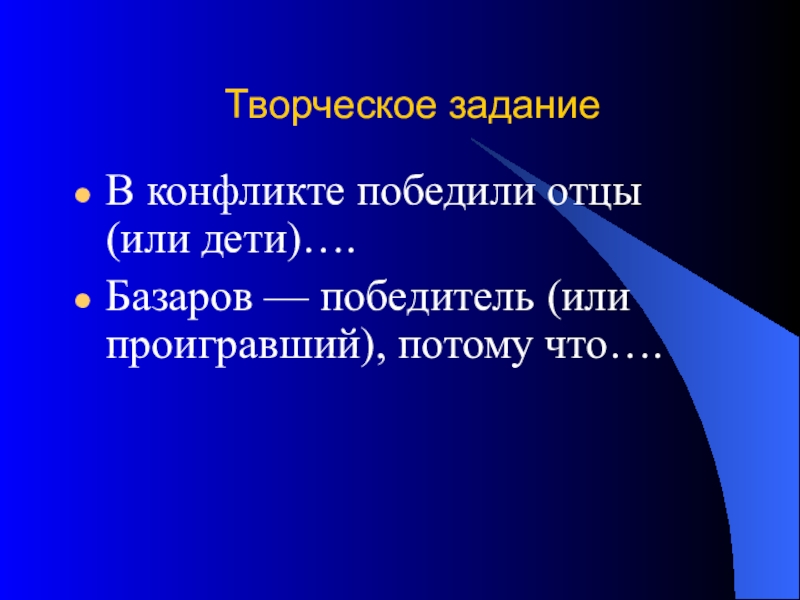 Творческое задание

- В конфликте победили отцы (или дети)….
- Базаров — победитель (или проигравший), потому что….